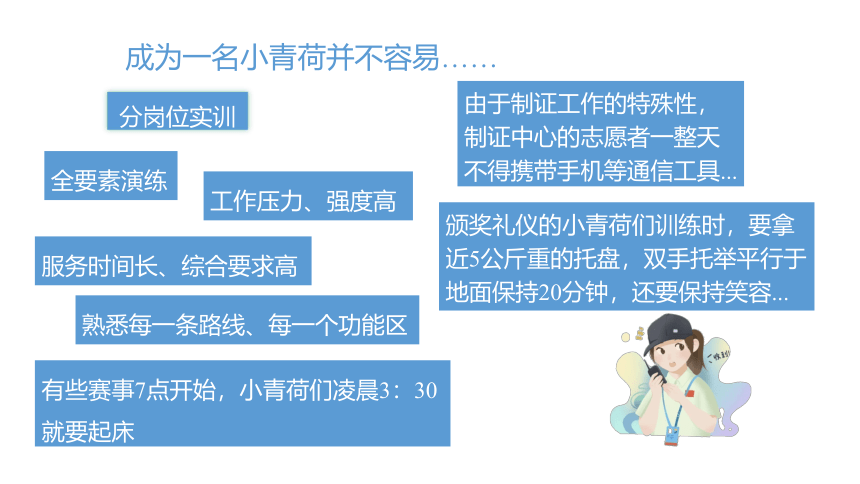 成为一名小青荷并不容易……

分岗位实训

全要素演练

工作压力、强度高

服务时间长、综合要求高

熟悉每一条路线、每一个功能区

有些赛事7点开始，小青荷们凌晨3：30就要起床

由于制证工作的特殊性，制证中心的志愿者一整天不得携带手机等通信工具...

颁奖礼仪的小青荷们训练时，要拿近5公斤重的托盘，双手托举平行于地面保持20分钟，还要保持笑容...